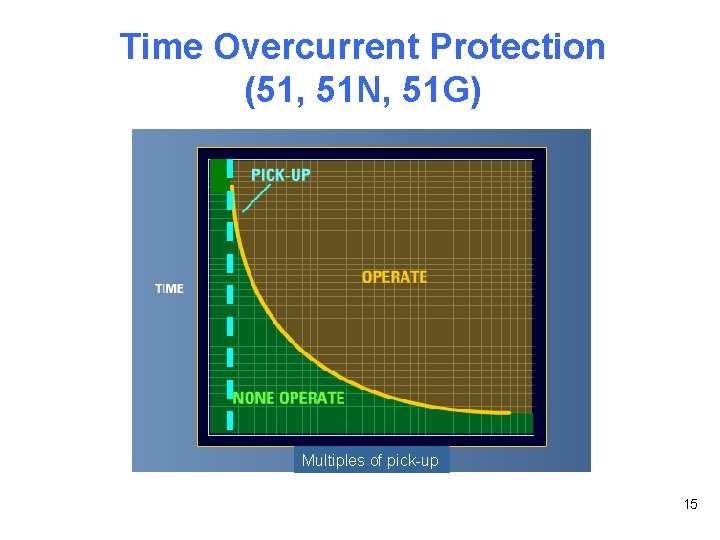 Time Overcurrent Protection
(51, 51N, 51G)

PICK-UP

TIME

OPERATE

NONE OPERATE

Multiples of pick-up

15